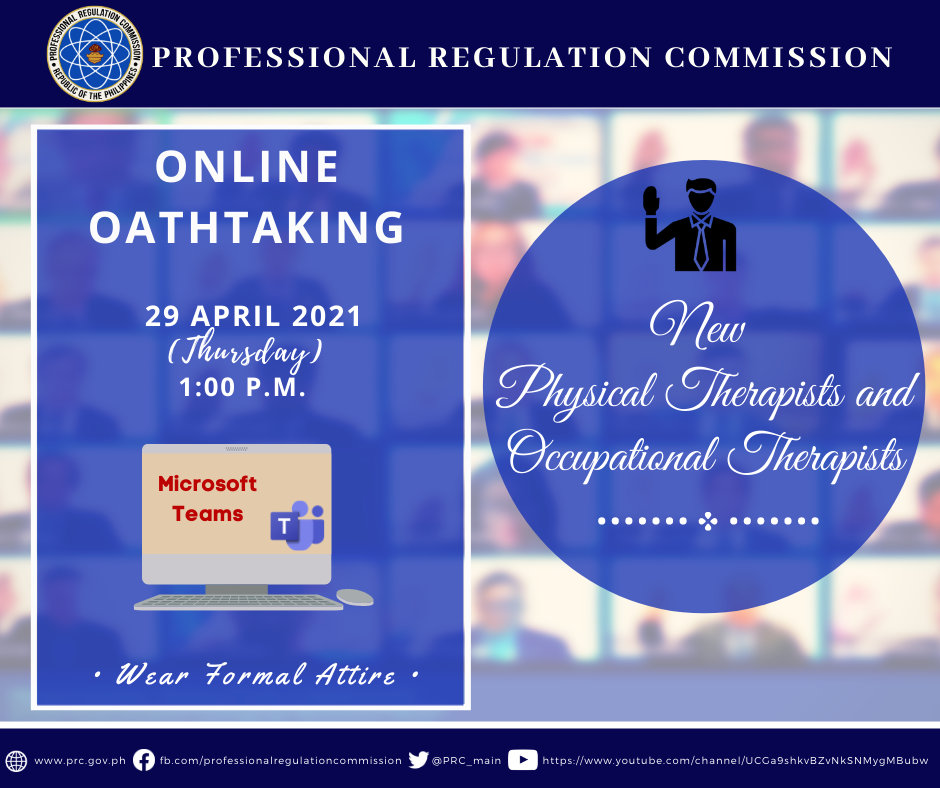 PROFESSIONAL REGULATION COMMISSION
REPUBLIC OF THE PHILIPPINES

PROFESSIONAL REGULATION COMMISSION

ONLINE OATHTAKING

29 APRIL 2021
(Thursday)
1:00 P.M.

Microsoft Teams

• Wear Formal Attire •

New
Physical Therapists and
Occupational Therapists

www.prc.gov.ph fb.com/professionalregulationcommission @PRC_main https://www.youtube.com/channel/UCGa9shkvBZvNkSNMygMBubw